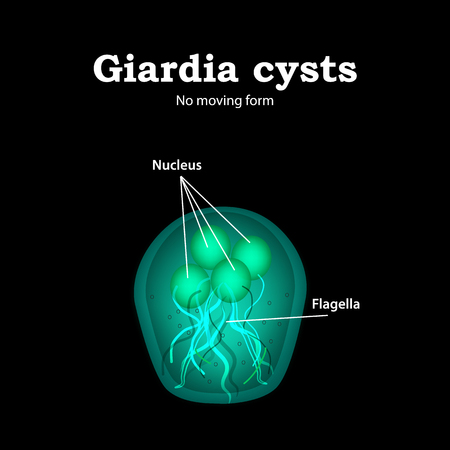 Giardia cysts

No moving form

Nucleus

Flagella